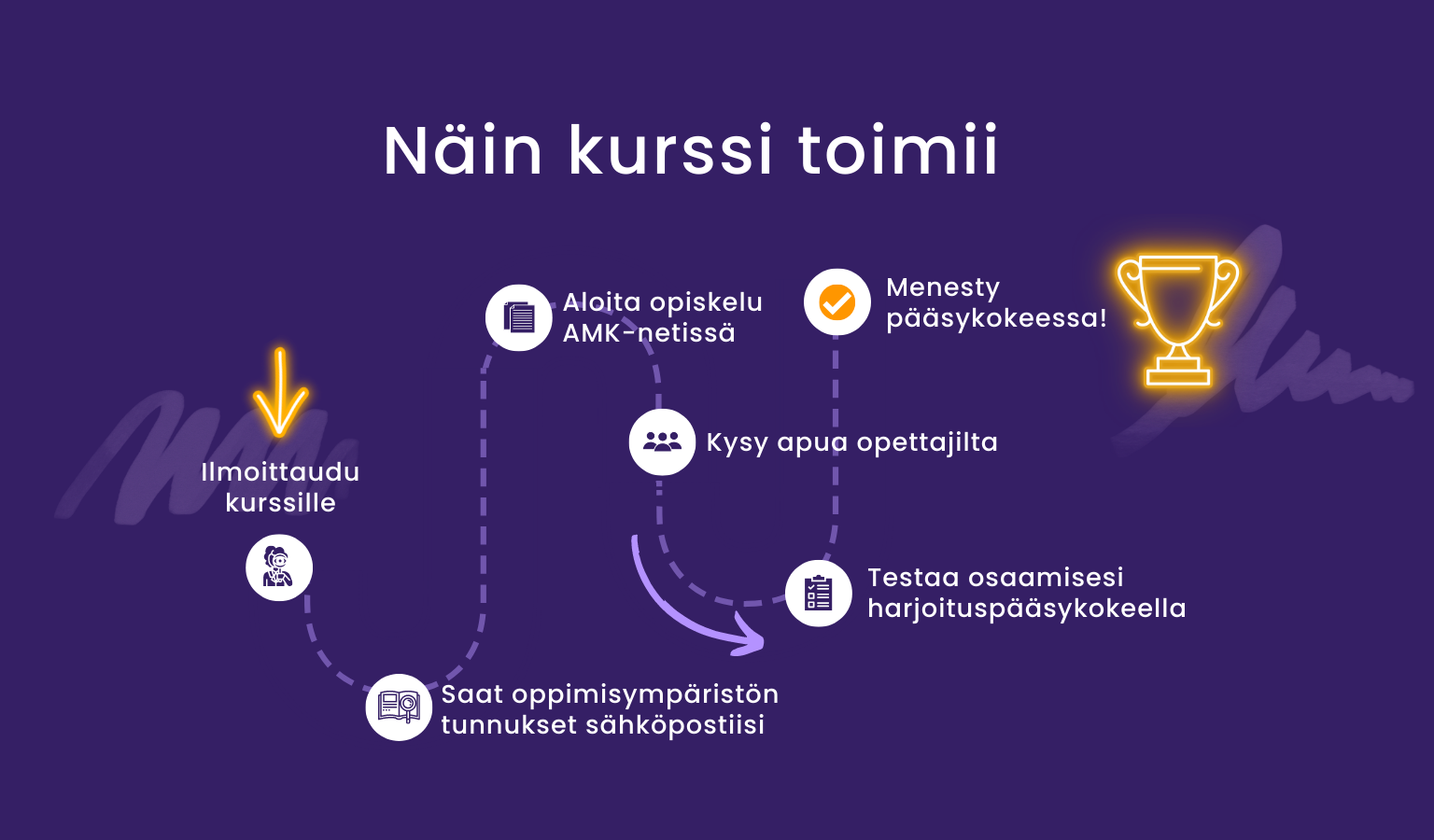 Näin kurssi toimii

Ilmoittaudu kurssille

Saat oppimisympäristön tunnukset sähköpostiisi

Aloita opiskelu AMK-netissä

Kysy apua opettajilta

Testaa osaamisesi harjoituspääsykokeella

Menesty pääsykokeessa!